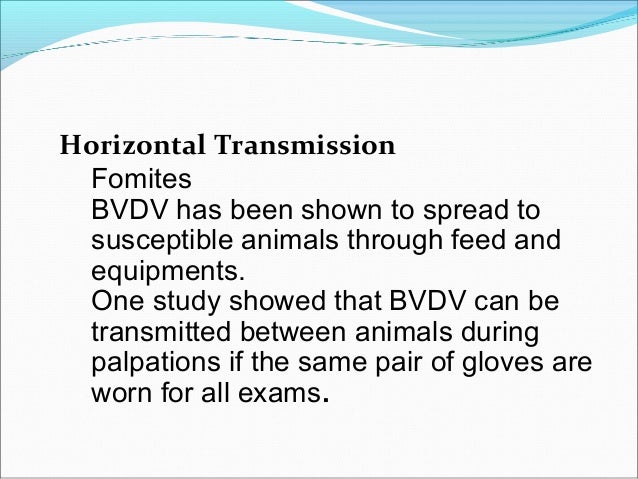 Horizontal Transmission

Fomites

BVDV has been shown to spread to susceptible animals through feed and equipments.

One study showed that BVDV can be transmitted between animals during palpations if the same pair of gloves are worn for all exams.